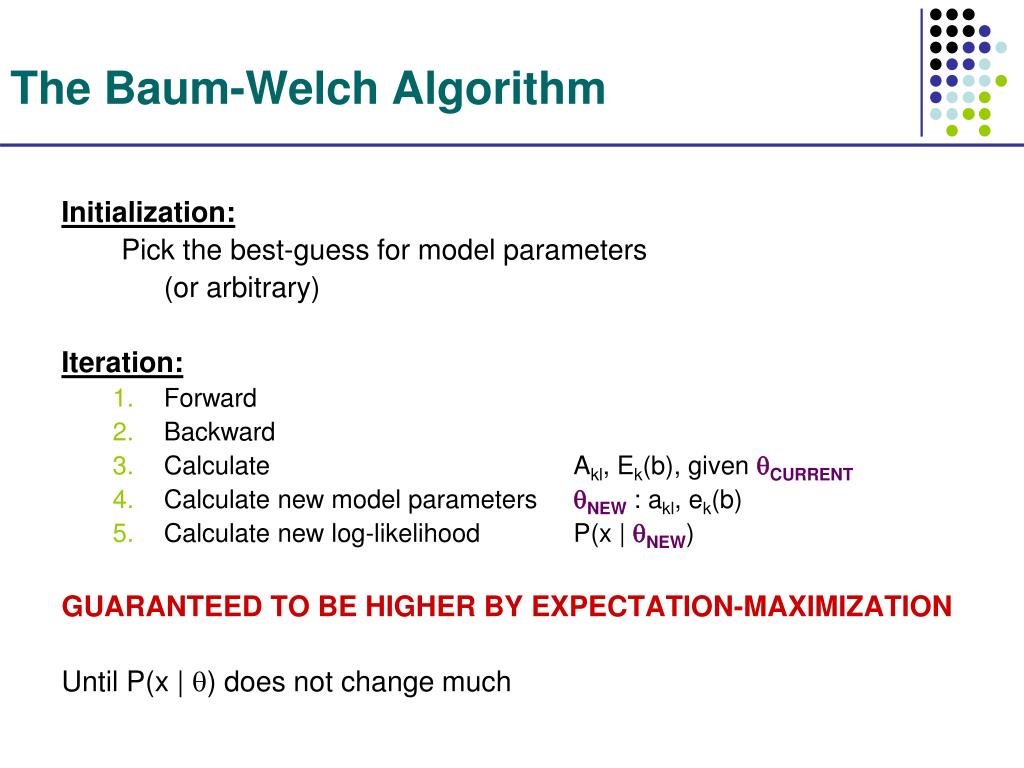 The Baum-Welch Algorithm

Initialization:
Pick the best-guess for model parameters
(or arbitrary)

Iteration:
1. Forward
2. Backward
3. Calculate $A_{kl}$, $E_k(b)$, given $\theta_{CURRENT}$
4. Calculate new model parameters $\theta_{NEW}$ : $a_{kl}$, $e_k(b)$
5. Calculate new log-likelihood $P(x \mid \theta_{NEW})$

GUARANTEED TO BE HIGHER BY EXPECTATION-MAXIMIZATION

Until $P(x \mid \theta)$ does not change much